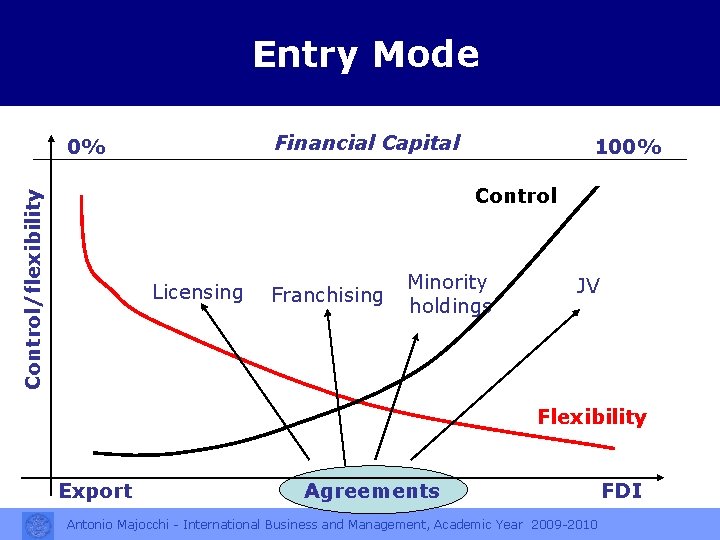 Entry Mode

0%

Financial Capital

100%

Control/flexibility

Control

Licensing

Franchising

Minority holdings

JV

Flexibility

Export

Agreements

FDI

Antonio Majocchi - International Business and Management, Academic Year 2009-2010